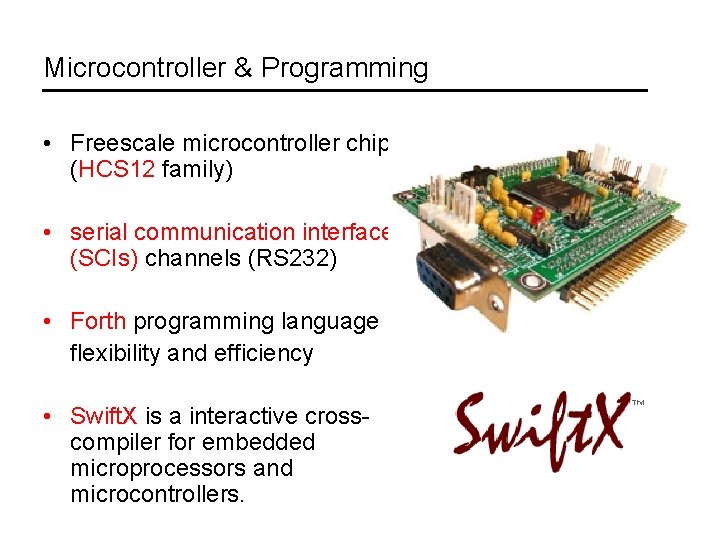 Microcontroller & Programming

• Freescale microcontroller chip (HCS12 family)

• serial communication interface (SCIs) channels (RS232)

• Forth programming language flexibility and efficiency

• SwiftX is a interactive cross-compiler for embedded microprocessors and microcontrollers.

SwiftX™